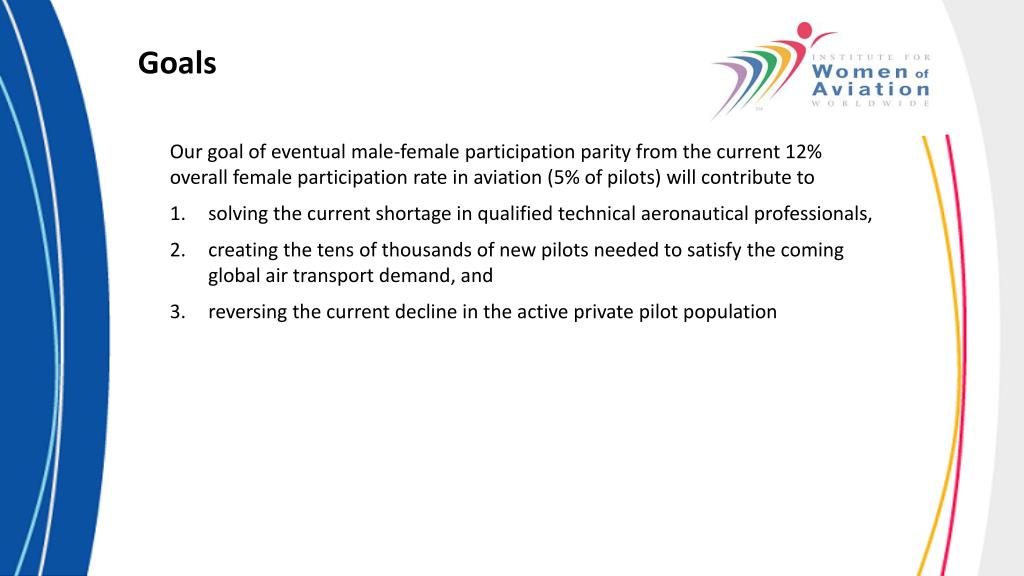 Goals

INSTITUTE FOR
Women of
Aviation
WORLDWIDE

Our goal of eventual male-female participation parity from the current 12% overall female participation rate in aviation (5% of pilots) will contribute to

1. solving the current shortage in qualified technical aeronautical professionals,

2. creating the tens of thousands of new pilots needed to satisfy the coming global air transport demand, and

3. reversing the current decline in the active private pilot population